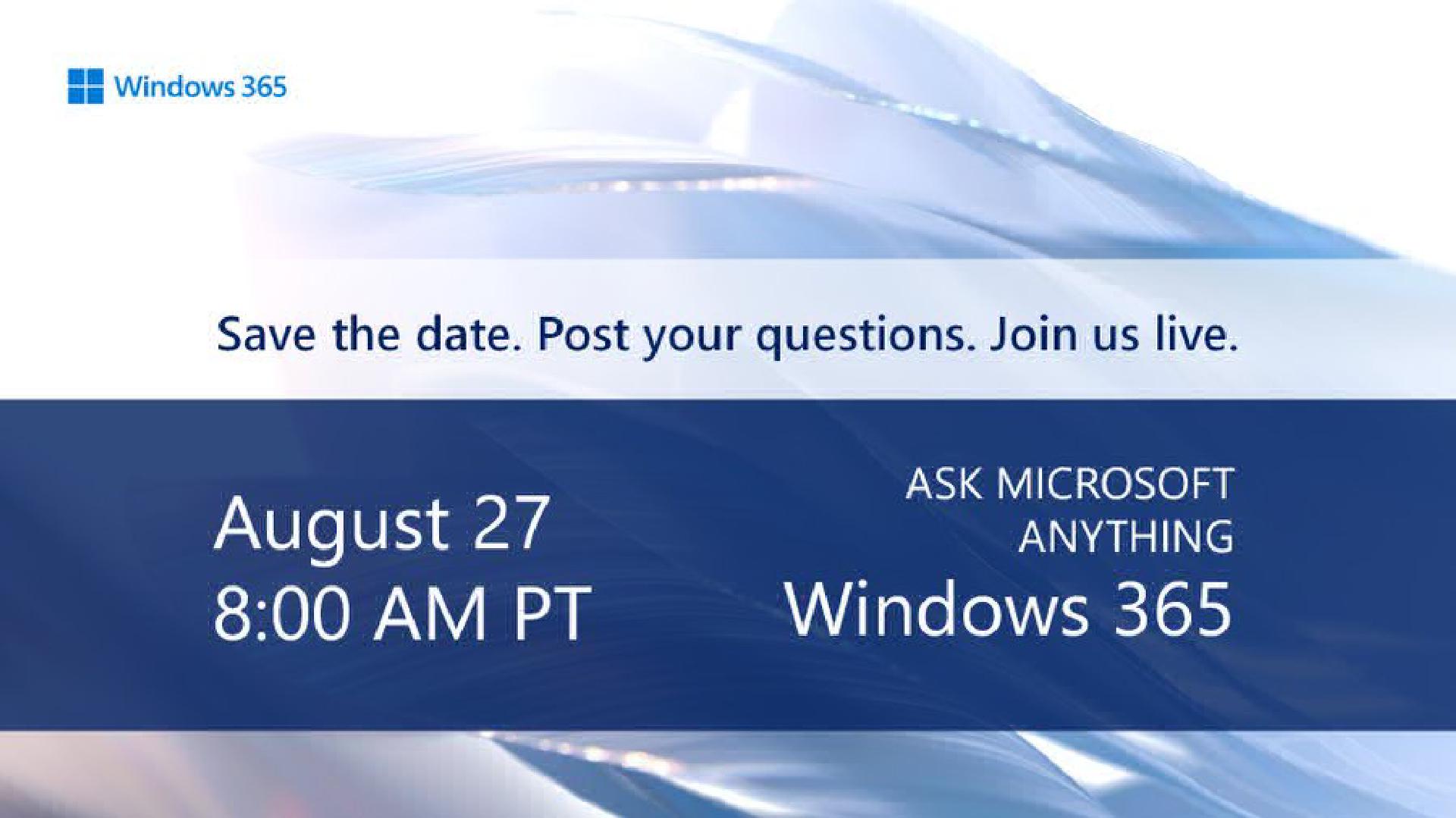 Windows 365

Save the date. Post your questions. Join us live.

August 27
8:00 AM PT

ASK MICROSOFT
ANYTHING
Windows 365